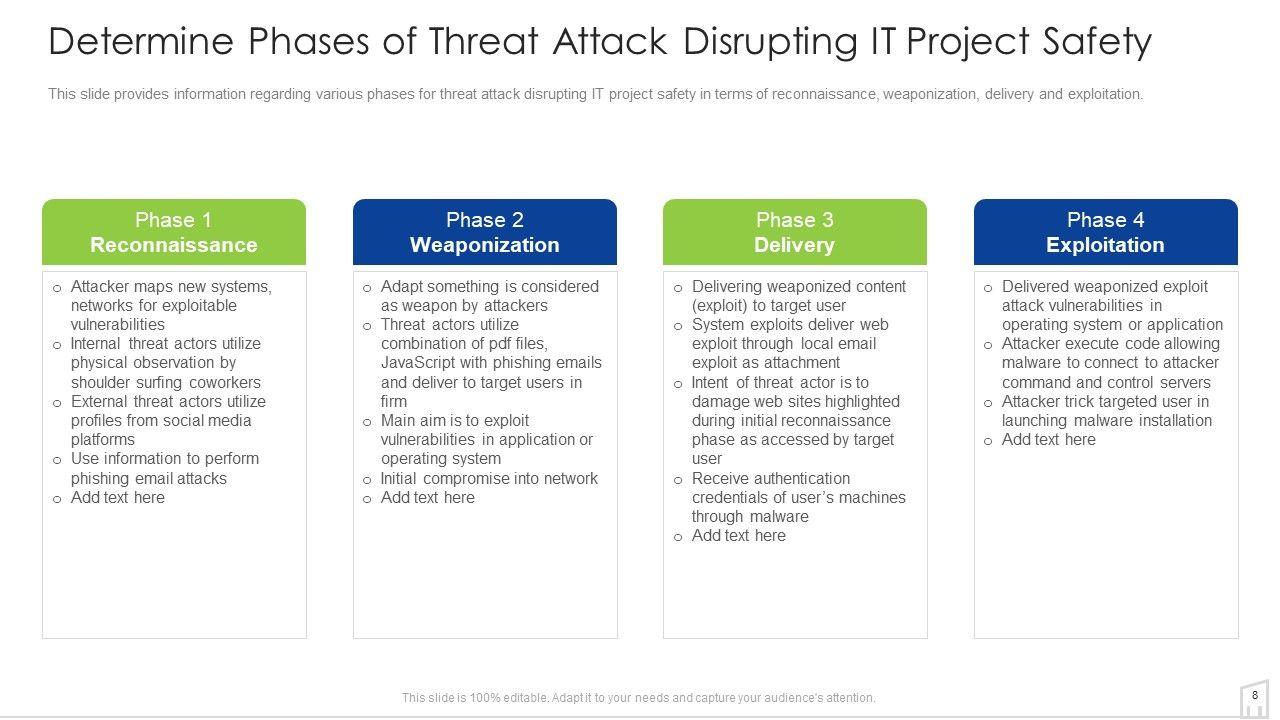 Determine Phases of Threat Attack Disrupting IT Project Safety

This slide provides information regarding various phases for threat attack disrupting IT project safety in terms of reconnaissance, weaponization, delivery and exploitation.

Phase 1
Reconnaissance

o Attacker maps new systems, networks for exploitable vulnerabilities
o Internal threat actors utilize physical observation by shoulder surfing coworkers
o External threat actors utilize profiles from social media platforms
o Use information to perform phishing email attacks
o Add text here

Phase 2
Weaponization

o Adapt something is considered as weapon by attackers
o Threat actors utilize combination of pdf files, JavaScript with phishing emails and deliver to target users in firm
o Main aim is to exploit vulnerabilities in application or operating system
o Initial compromise into network
o Add text here

Phase 3
Delivery

o Delivering weaponized content (exploit) to target user
o System exploits deliver web exploit through local email exploit as attachment
o Intent of threat actor is to damage web sites highlighted during initial reconnaissance phase as accessed by target user
o Receive authentication credentials of user's machines through malware
o Add text here

Phase 4
Exploitation

o Delivered weaponized exploit attack vulnerabilities in operating system or application
o Attacker execute code allowing malware to connect to attacker command and control servers
o Attacker trick targeted user in launching malware installation
o Add text here

This slide is 100% editable. Adapt it to your needs and capture your audience's attention.

8